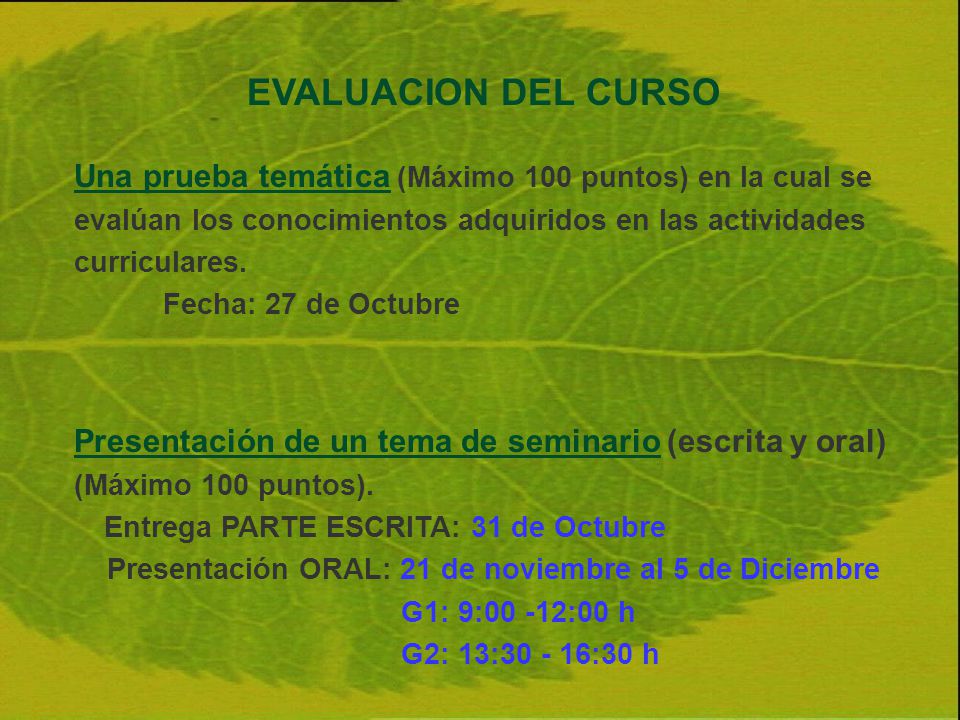 EVALUACION DEL CURSO

Una prueba temática (Máximo 100 puntos) en la cual se evalúan los conocimientos adquiridos en las actividades curriculares.

Fecha: 27 de Octubre

Presentación de un tema de seminario (escrita y oral) (Máximo 100 puntos).

Entrega PARTE ESCRITA: 31 de Octubre

Presentación ORAL: 21 de noviembre al 5 de Diciembre

G1: 9:00 -12:00 h

G2: 13:30 - 16:30 h